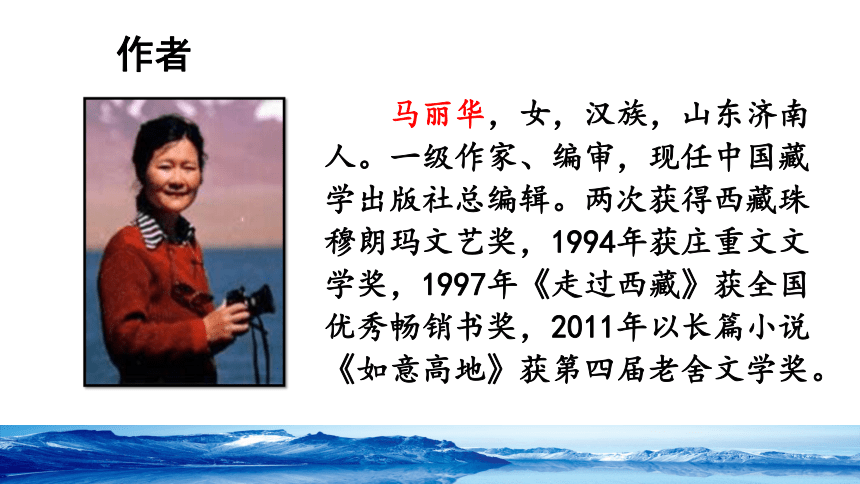 作者

马丽华，女，汉族，山东济南人。一级作家、编审，现任中国藏学出版社总编辑。两次获得西藏珠穆朗玛文艺奖，1994年获庄重文文学奖，1997年《走过西藏》获全国优秀畅销书奖，2011年以长篇小说《如意高地》获第四届老舍文学奖。